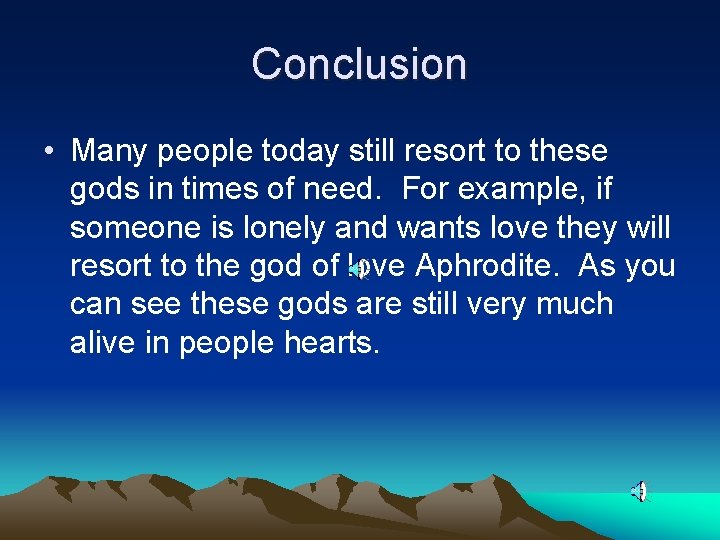 Conclusion

• Many people today still resort to these gods in times of need. For example, if someone is lonely and wants love they will resort to the god of love Aphrodite. As you can see these gods are still very much alive in people hearts.